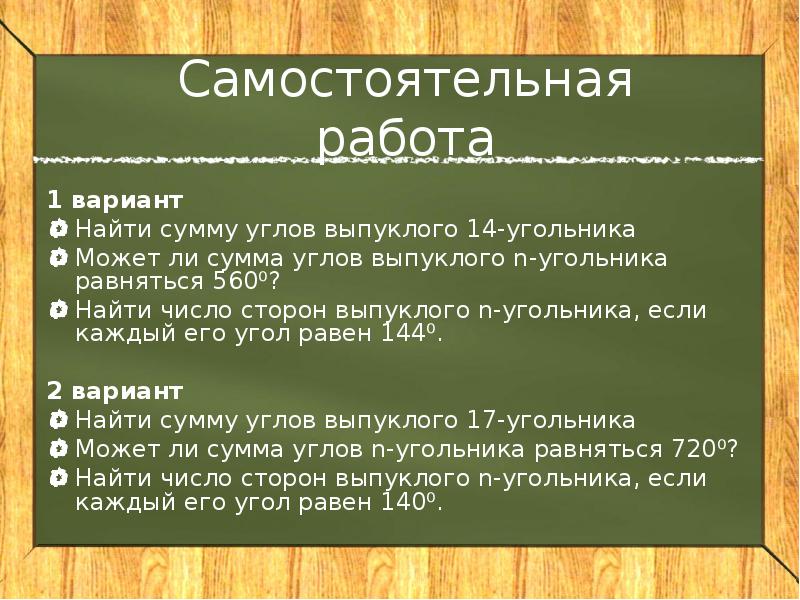 Самостоятельная работа

1 вариант
Найти сумму углов выпуклого 14-угольника
Может ли сумма углов выпуклого n-угольника равняться $560^0$?
Найти число сторон выпуклого n-угольника, если каждый его угол равен $144^0$.

2 вариант
Найти сумму углов выпуклого 17-угольника
Может ли сумма углов n-угольника равняться $720^0$?
Найти число сторон выпуклого n-угольника, если каждый его угол равен $140^0$.